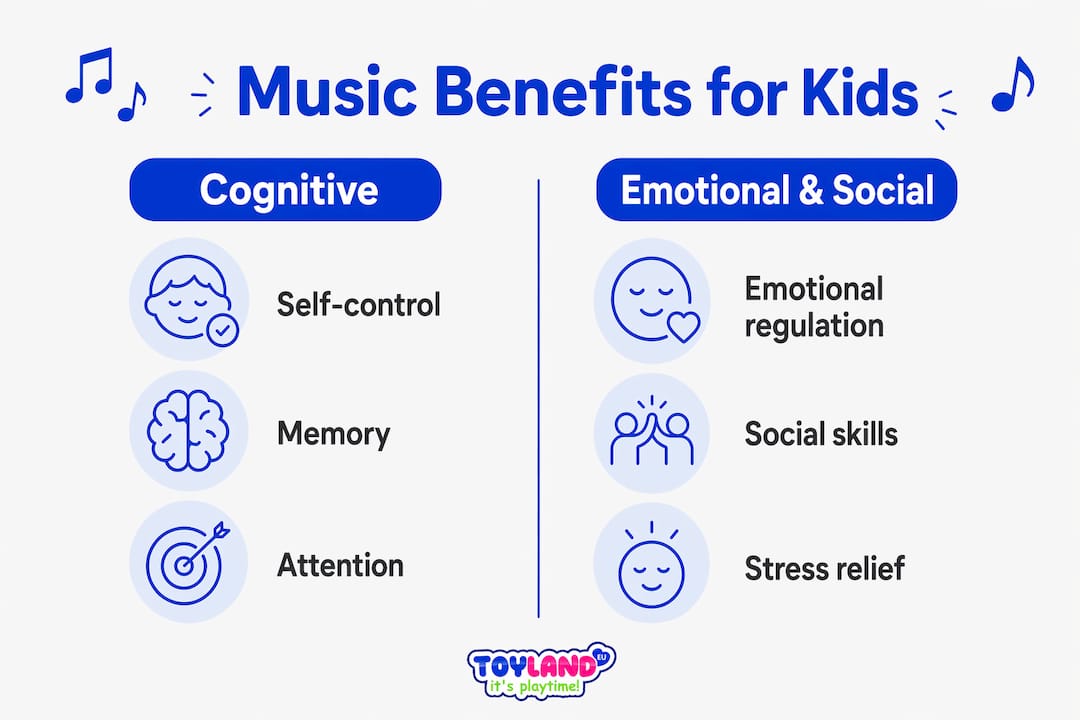 Music Benefits for Kids

Cognitive

Self-control

Memory

Attention

Emotional & Social

Emotional regulation

Social skills

Stress relief

TOYLAND
it's playtime!